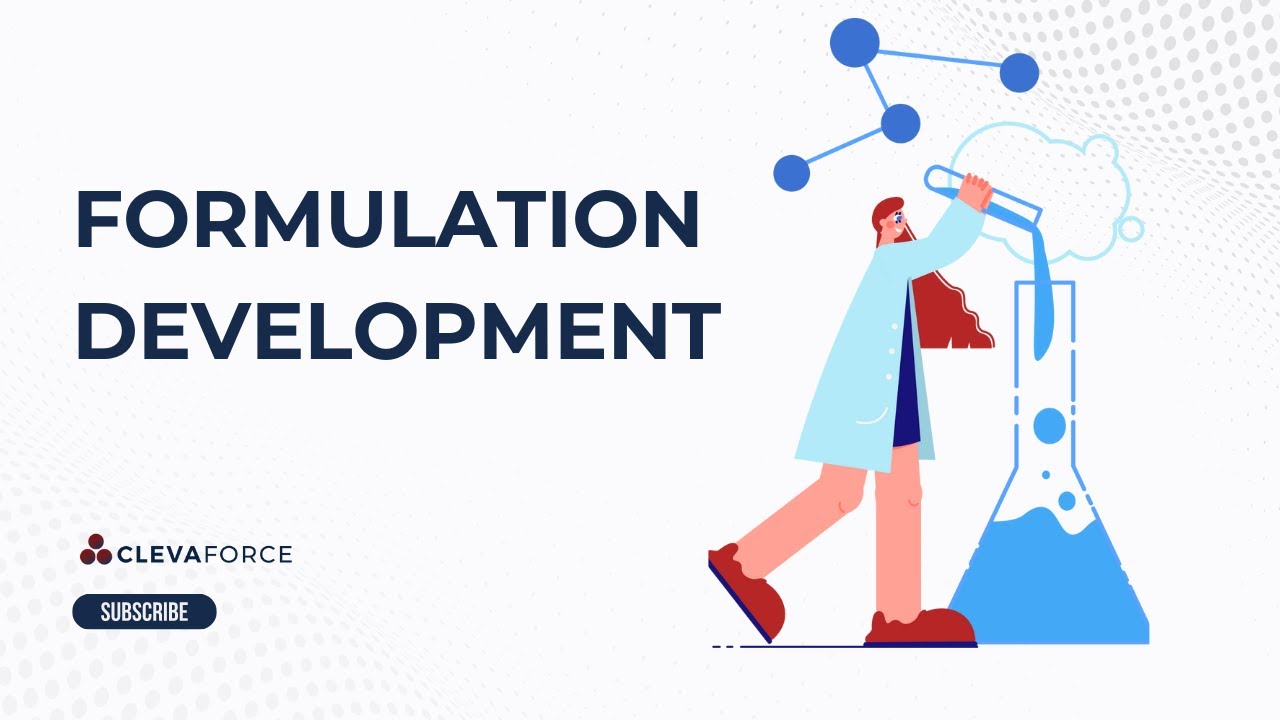 FORMULATION DEVELOPMENT

CLEVAFORCE

SUBSCRIBE